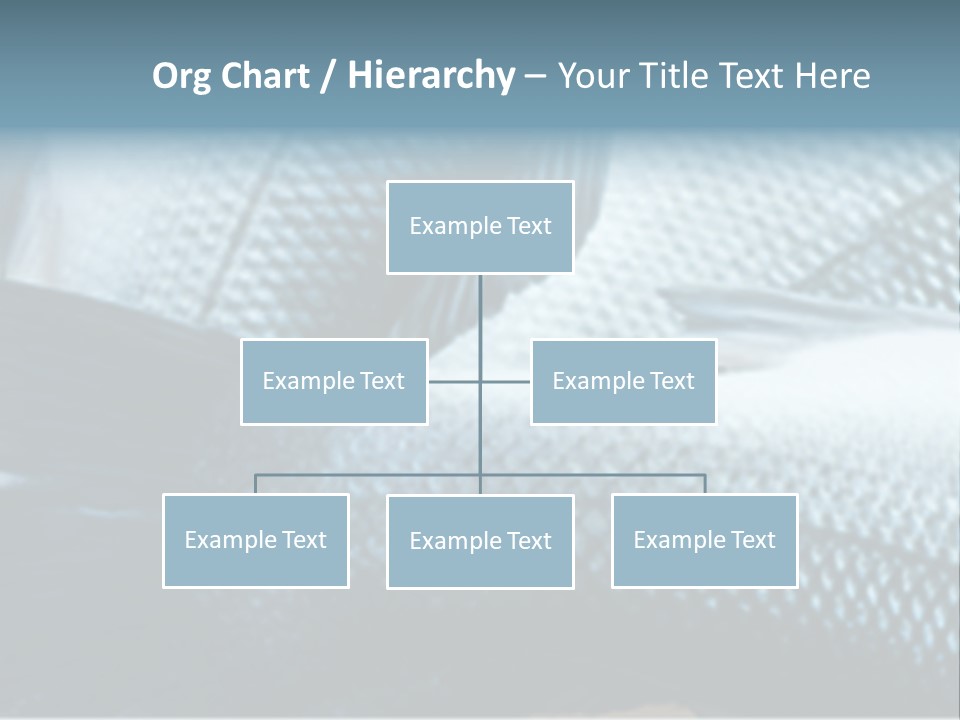 Org Chart / Hierarchy – Your Title Text Here

Example Text

Example Text

Example Text

Example Text

Example Text

Example Text